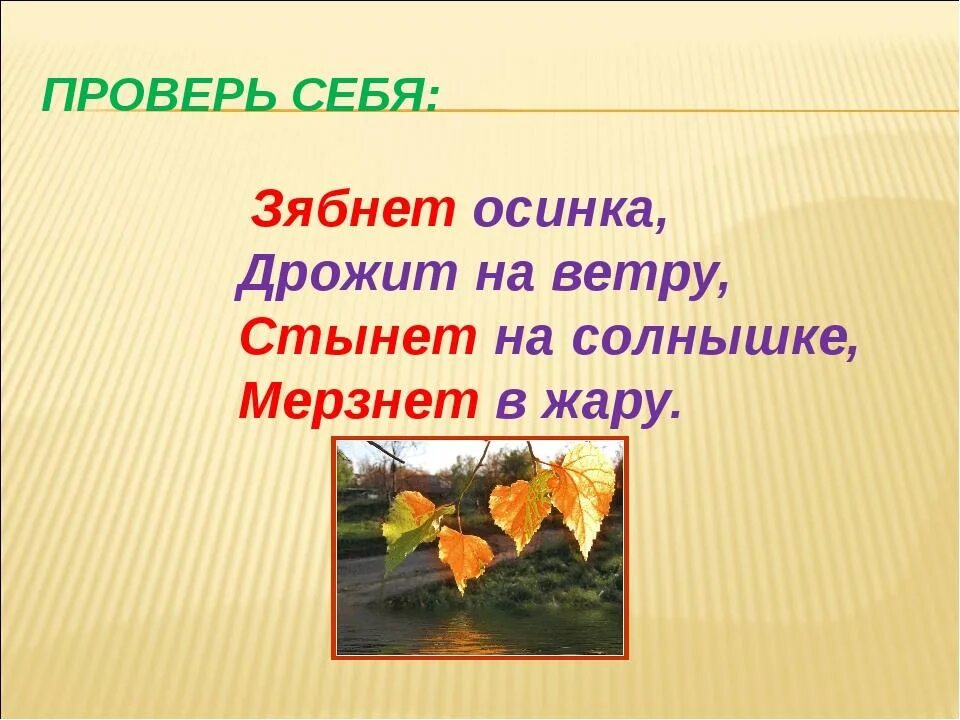 ПРОВЕРЬ СЕБЯ:

Зябнет осинка,
Дрожит на ветру,
Стынет на солнышке,
Мерзнет в жару.